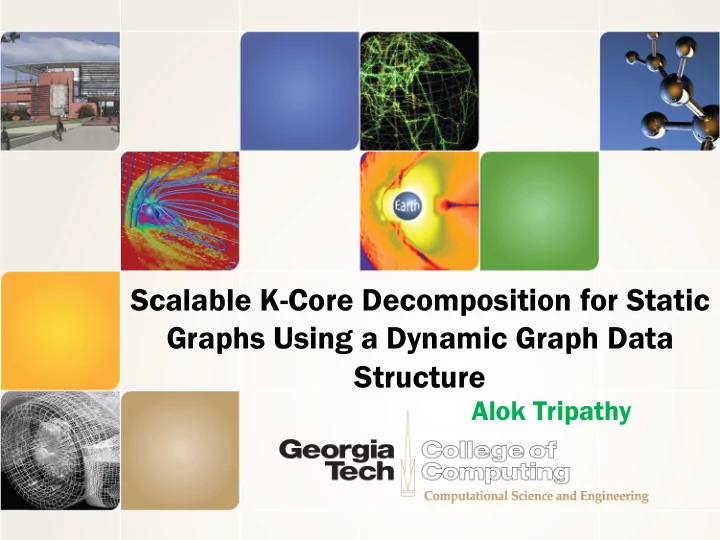 Earth

Scalable K-Core Decomposition for Static Graphs Using a Dynamic Graph Data Structure

Alok Tripathy

Georgia Tech College of Computing

Computational Science and Engineering